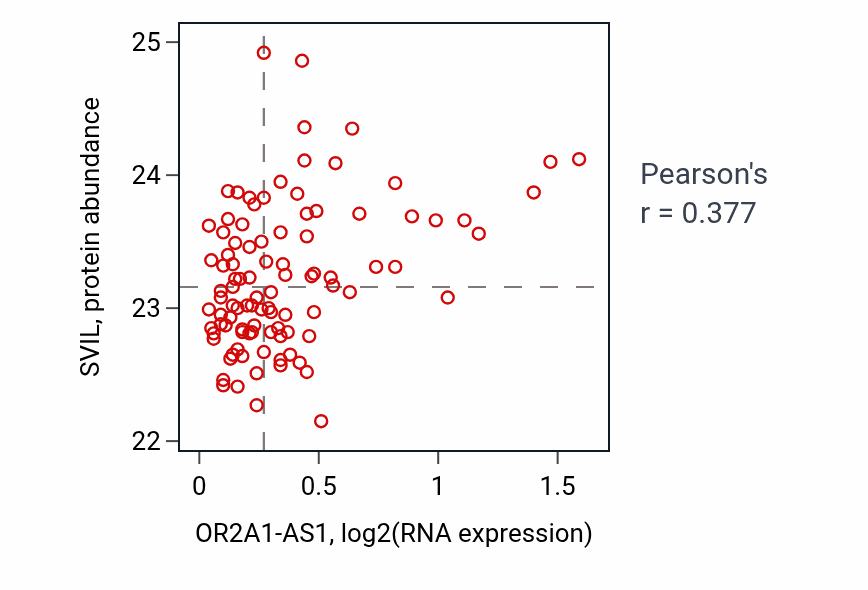 SVIL, protein abundance

25
24
23
22

0
0.5
1
1.5

OR2A1-AS1, log2(RNA expression)

Pearson's
r = 0.377